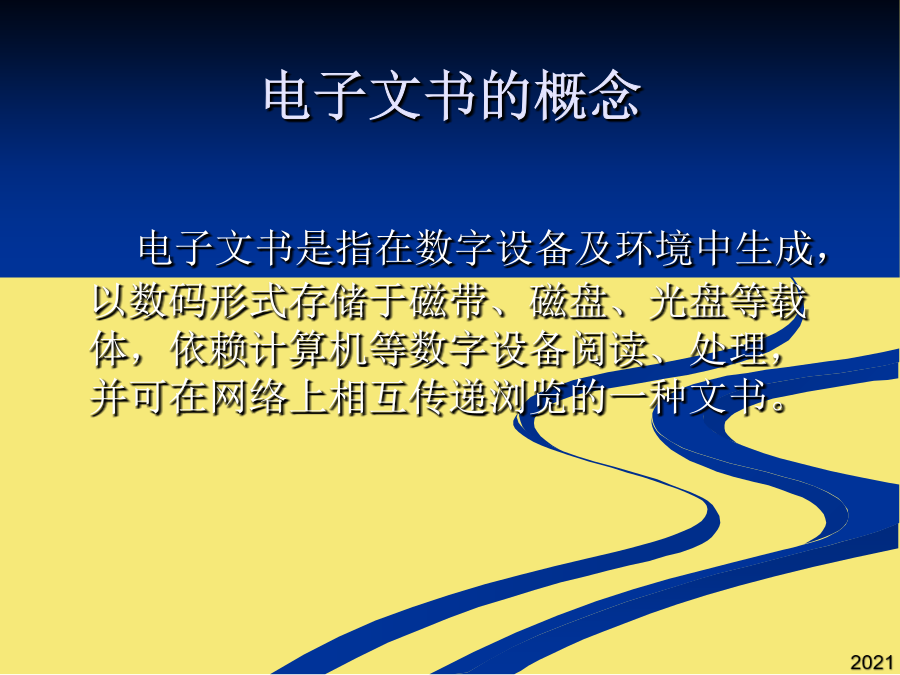 电子文书的概念

电子文书是指在数字设备及环境中生成，以数码形式存储于磁带、磁盘、光盘等载体，依赖计算机等数字设备阅读、处理，并可在网络上相互传递浏览的一种文书。

2021